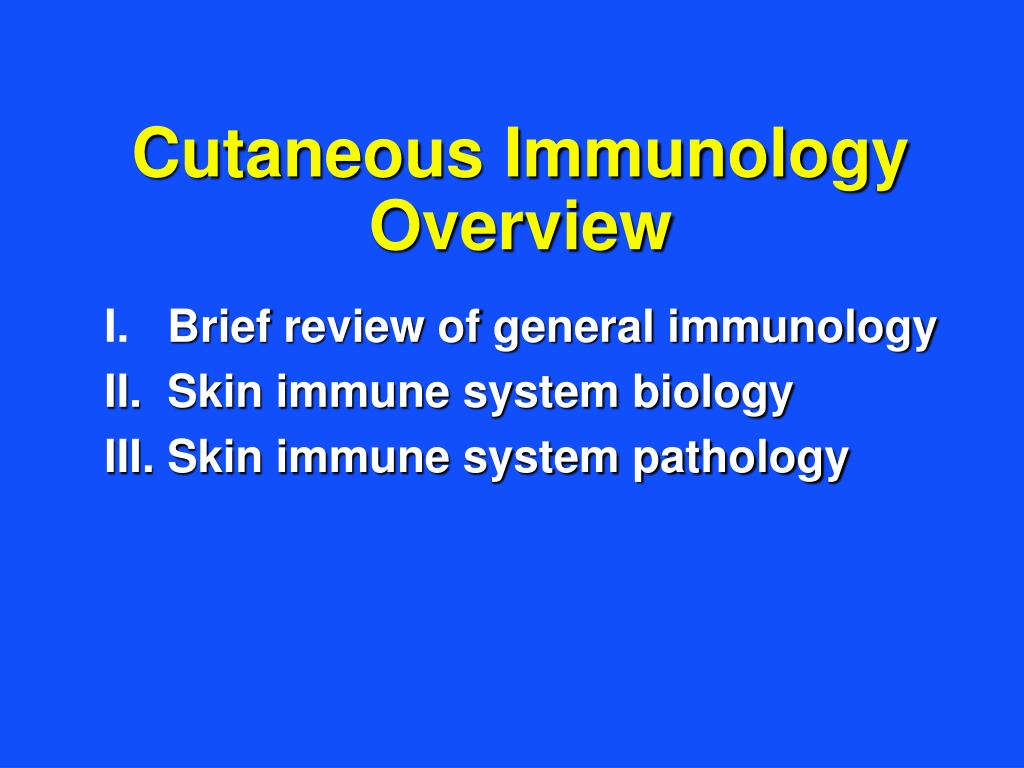 Cutaneous Immunology Overview

I. Brief review of general immunology
II. Skin immune system biology
III. Skin immune system pathology